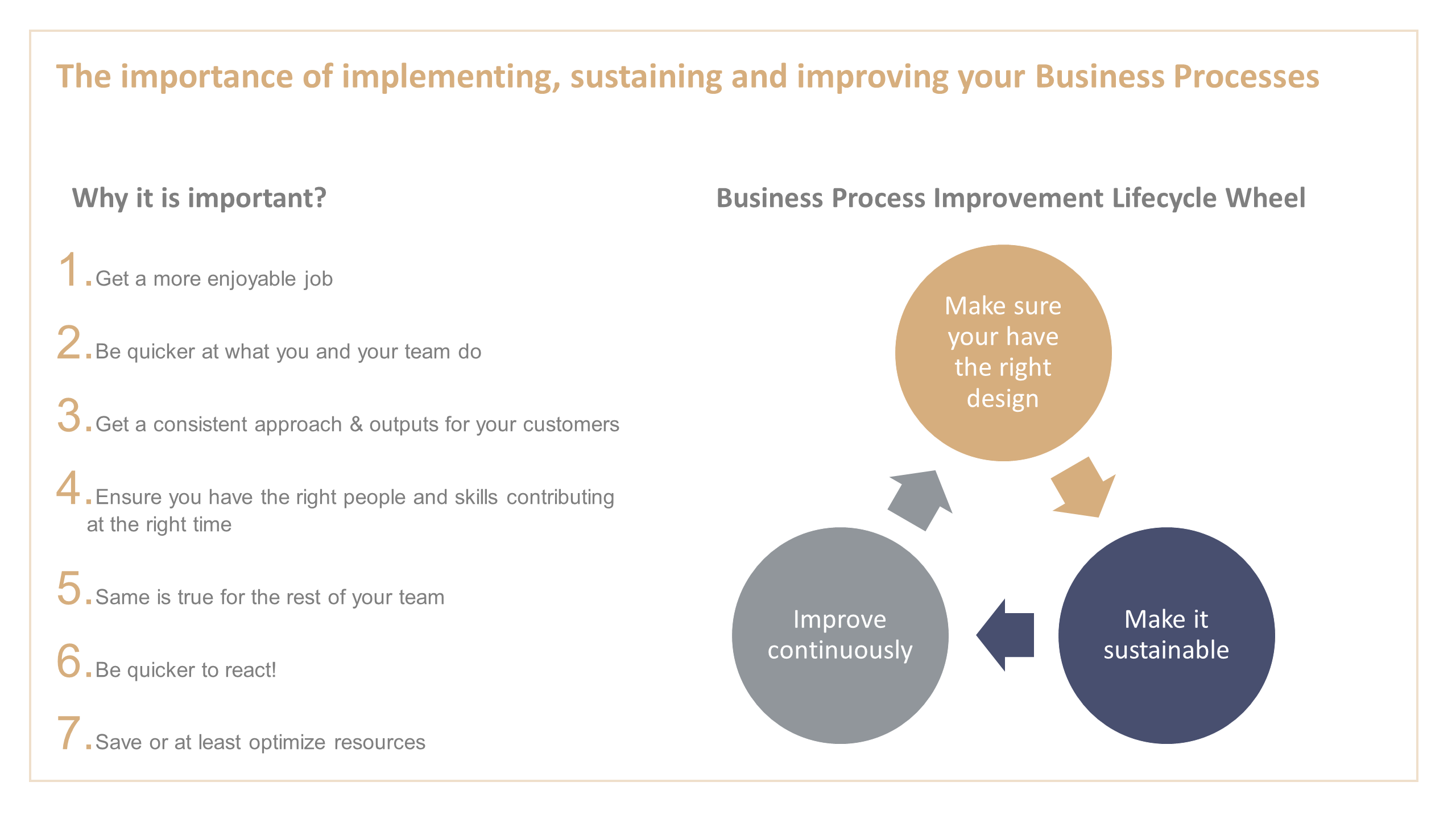 The importance of implementing, sustaining and improving your Business Processes

Why it is important?

1. Get a more enjoyable job

2. Be quicker at what you and your team do

3. Get a consistent approach & outputs for your customers

4. Ensure you have the right people and skills contributing at the right time

5. Same is true for the rest of your team

6. Be quicker to react!

7. Save or at least optimize resources

Business Process Improvement Lifecycle Wheel

Make sure your have the right design

Make it sustainable

Improve continuously